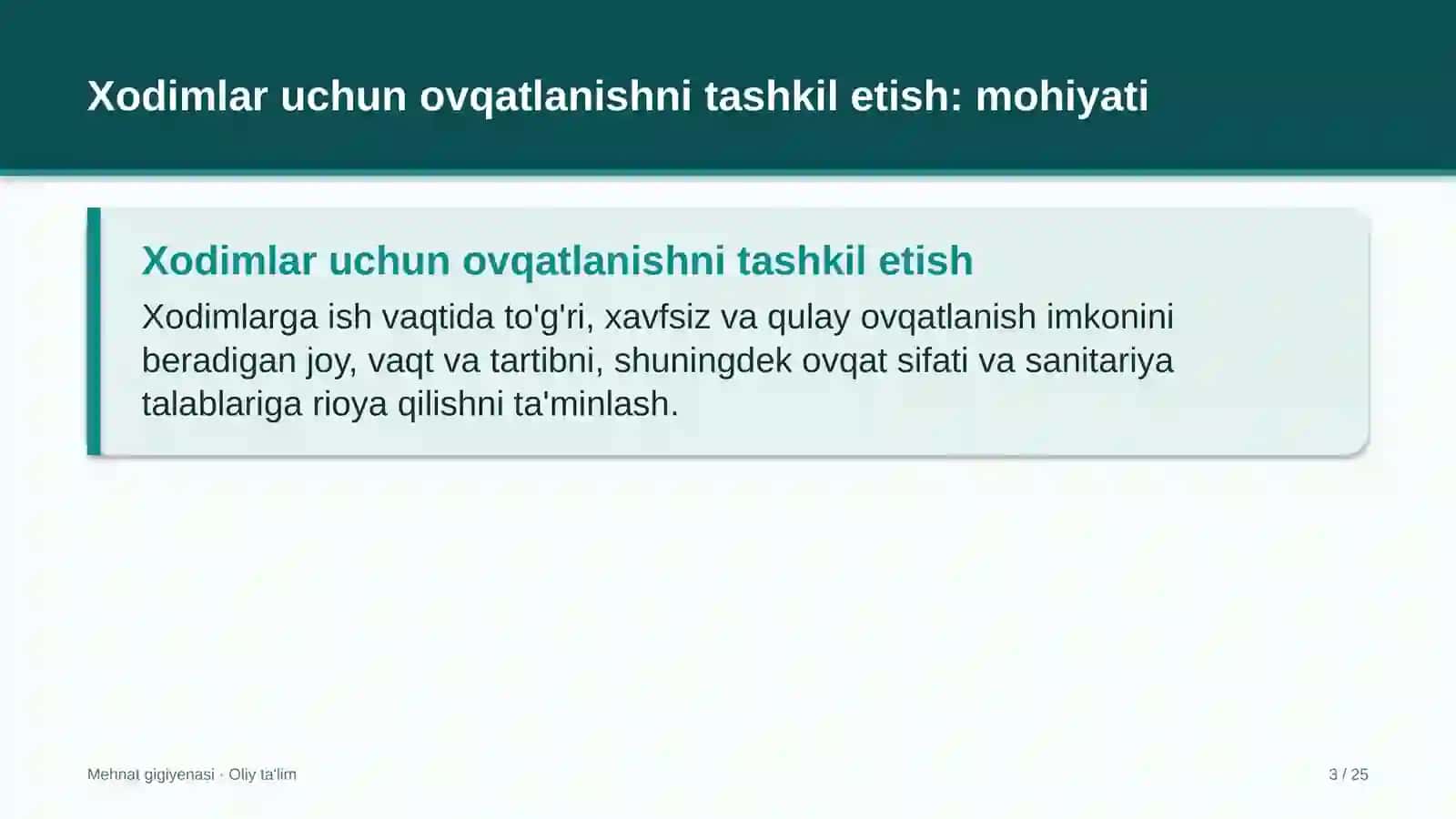 Xodimlar uchun ovqatlanishni tashkil etish: mohiyati

Xodimlar uchun ovqatlanishni tashkil etish

Xodimlarga ish vaqtida to'g'ri, xavfsiz va qulay ovqatlanish imkonini beradigan joy, vaqt va tartibni, shuningdek ovqat sifati va sanitariya talablariga rioya qilishni ta'minlash.

Mehnat gigiyenasi · Oliy ta'lim

3 / 25